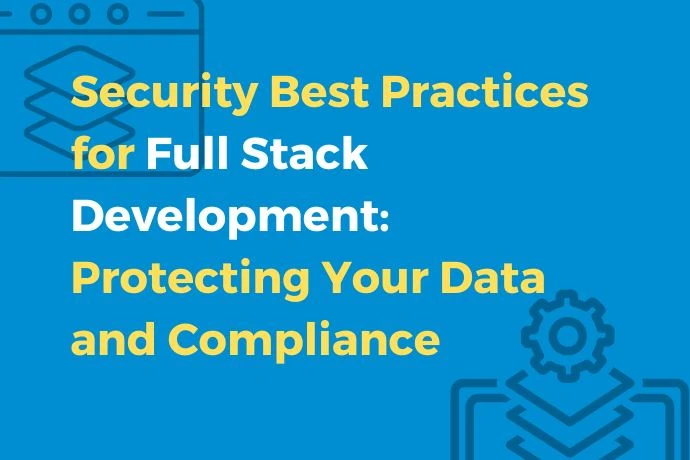 Security Best Practices for Full Stack Development: Protecting Your Data and Compliance